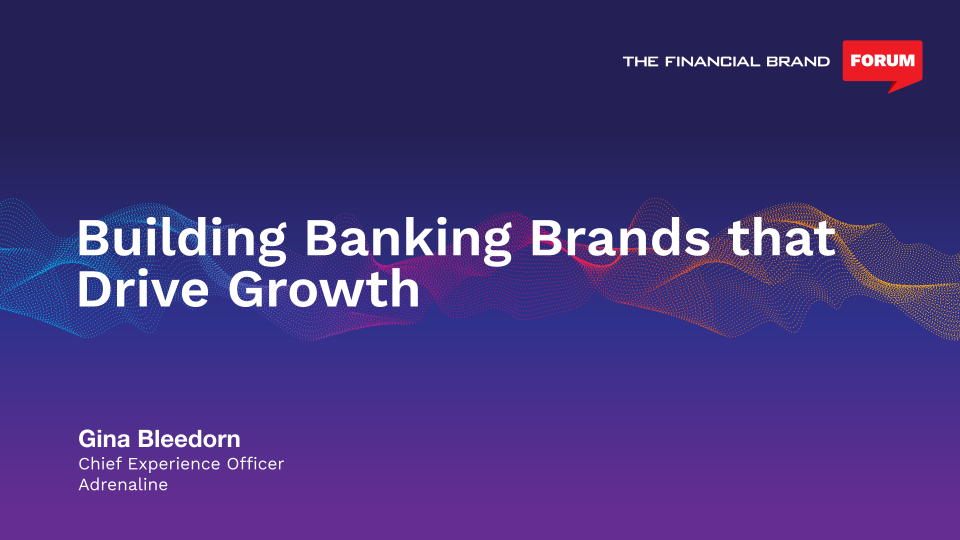 THE FINANCIAL BRAND FORUM

Building Banking Brands that Drive Growth

Gina Bleedorn
Chief Experience Officer
Adrenaline